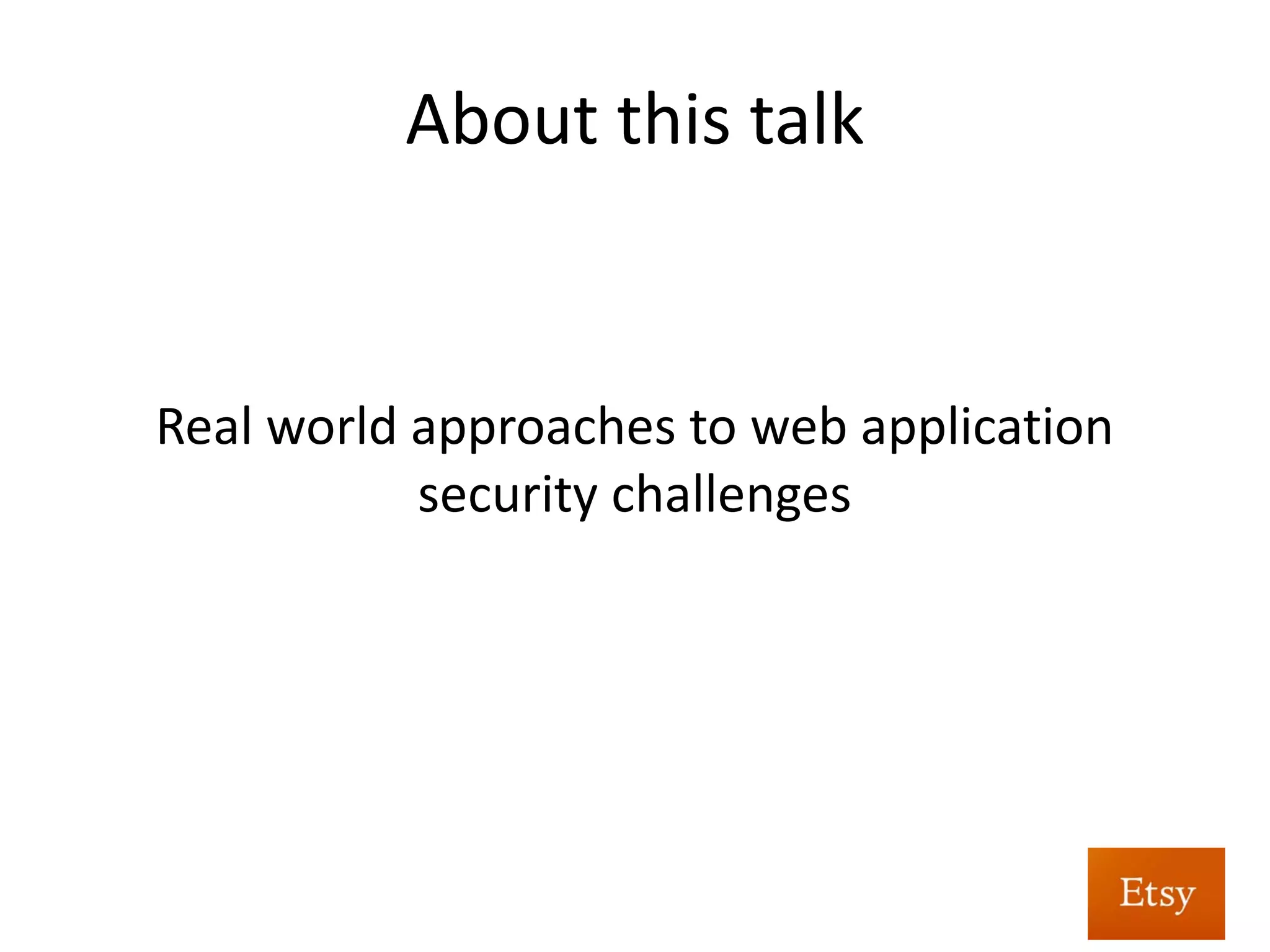 About this talk

Real world approaches to web application security challenges

Etsy